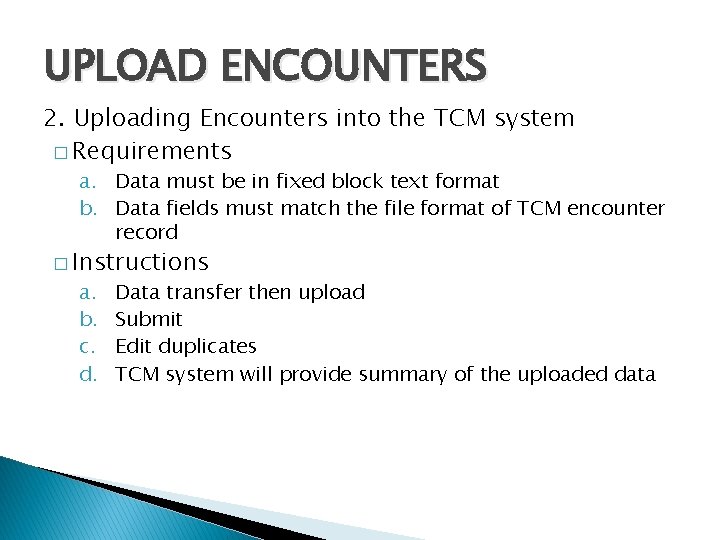 UPLOAD ENCOUNTERS

2. Uploading Encounters into the TCM system

□ Requirements

a. Data must be in fixed block text format

b. Data fields must match the file format of TCM encounter record

□ Instructions

a. Data transfer then upload

b. Submit

c. Edit duplicates

d. TCM system will provide summary of the uploaded data